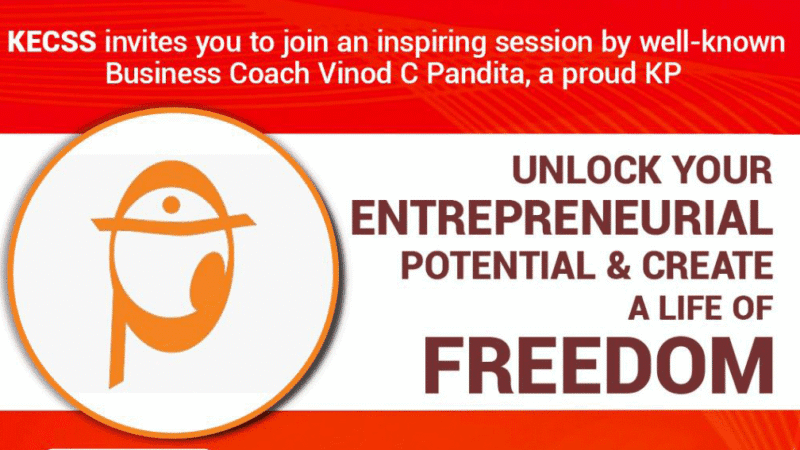 KECSS invites you to join an inspiring session by well-known Business Coach Vinod C Pandita, a proud KP

UNLOCK YOUR ENTREPRENEURIAL POTENTIAL & CREATE A LIFE OF FREEDOM